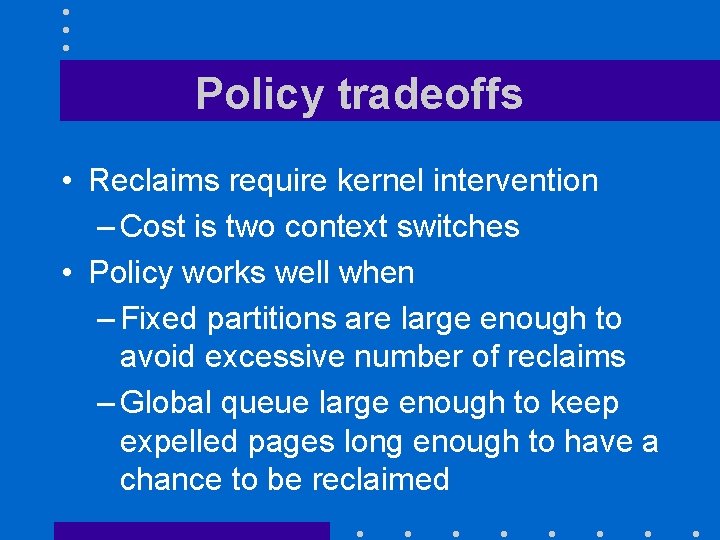 Policy tradeoffs

• Reclaims require kernel intervention
– Cost is two context switches
• Policy works well when
– Fixed partitions are large enough to avoid excessive number of reclaims
– Global queue large enough to keep expelled pages long enough to have a chance to be reclaimed